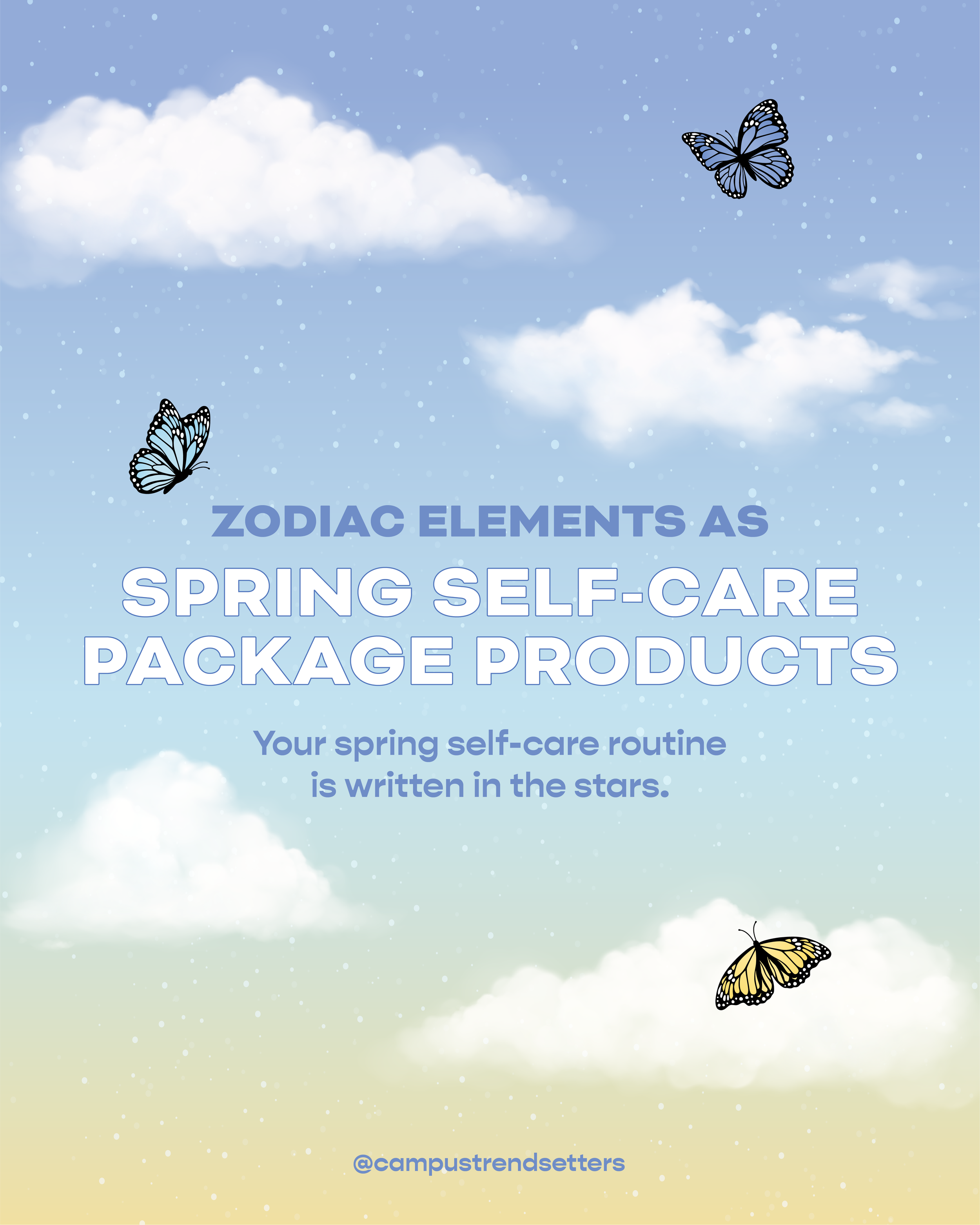 ZODIAC ELEMENTS AS
SPRING SELF-CARE PACKAGE PRODUCTS

Your spring self-care routine is written in the stars.

@campustrendsetters